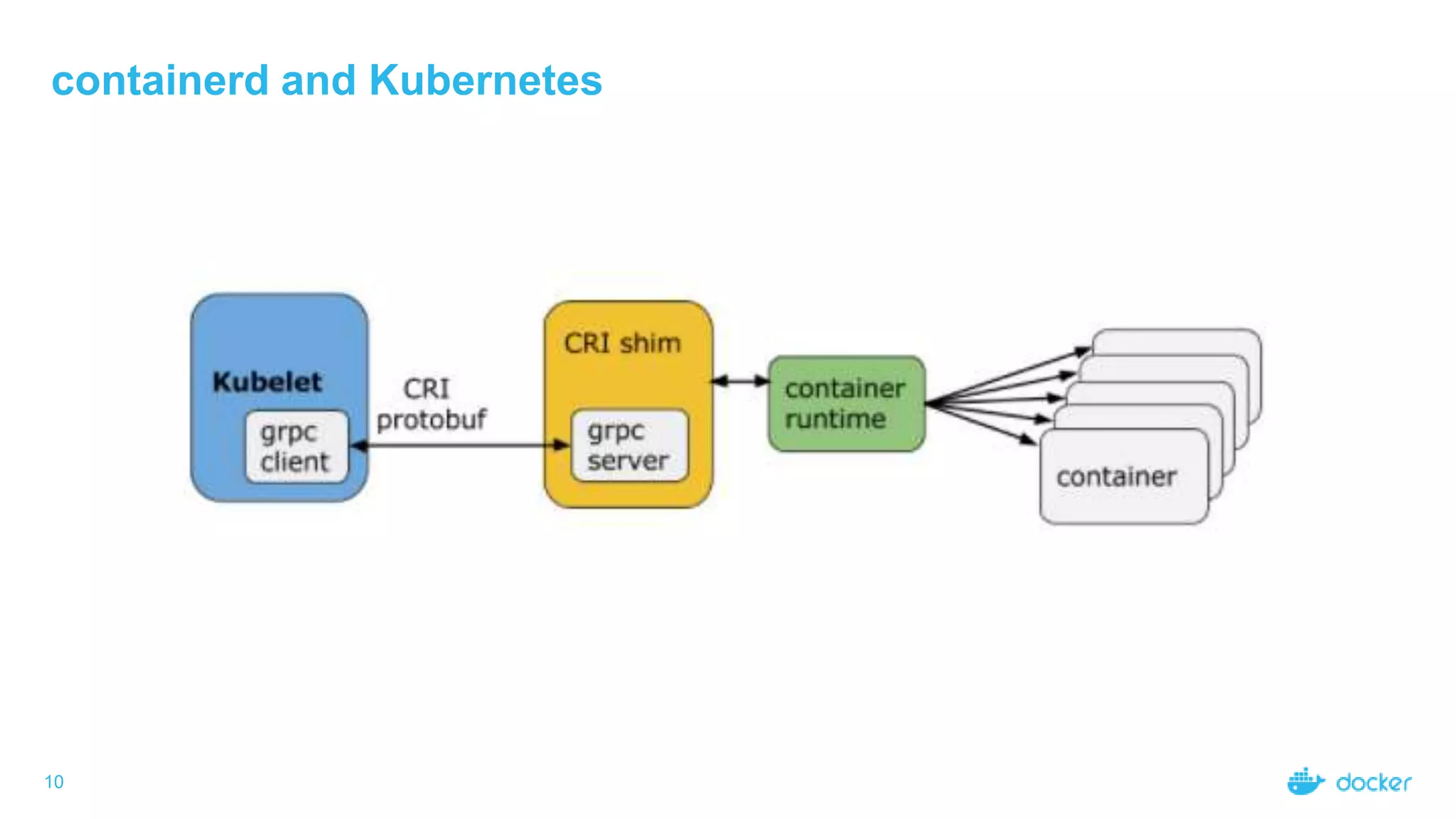 containerd and Kubernetes

Kubelet

grpc client

CRI protobuf

CRI shim

grpc server

container runtime

container

10

docker